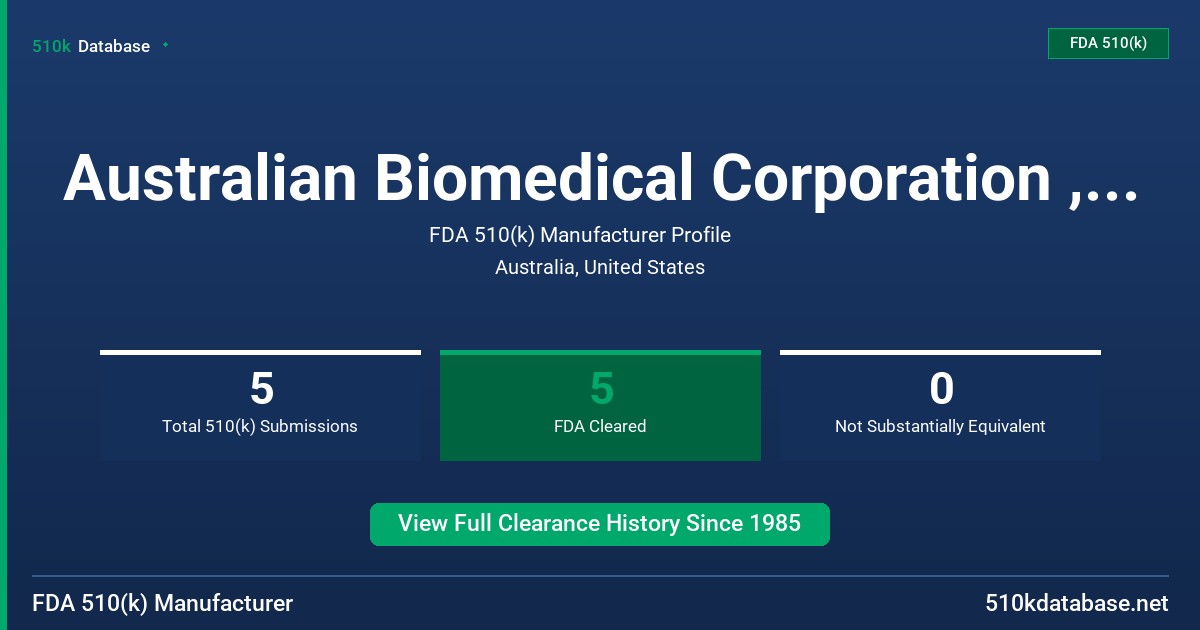 510k Database

FDA 510(k)

Australian Biomedical Corporation ,...

FDA 510(k) Manufacturer Profile
Australia, United States

5
Total 510(k) Submissions

5
FDA Cleared

0
Not Substantially Equivalent

View Full Clearance History Since 1985

FDA 510(k) Manufacturer

510kdatabase.net